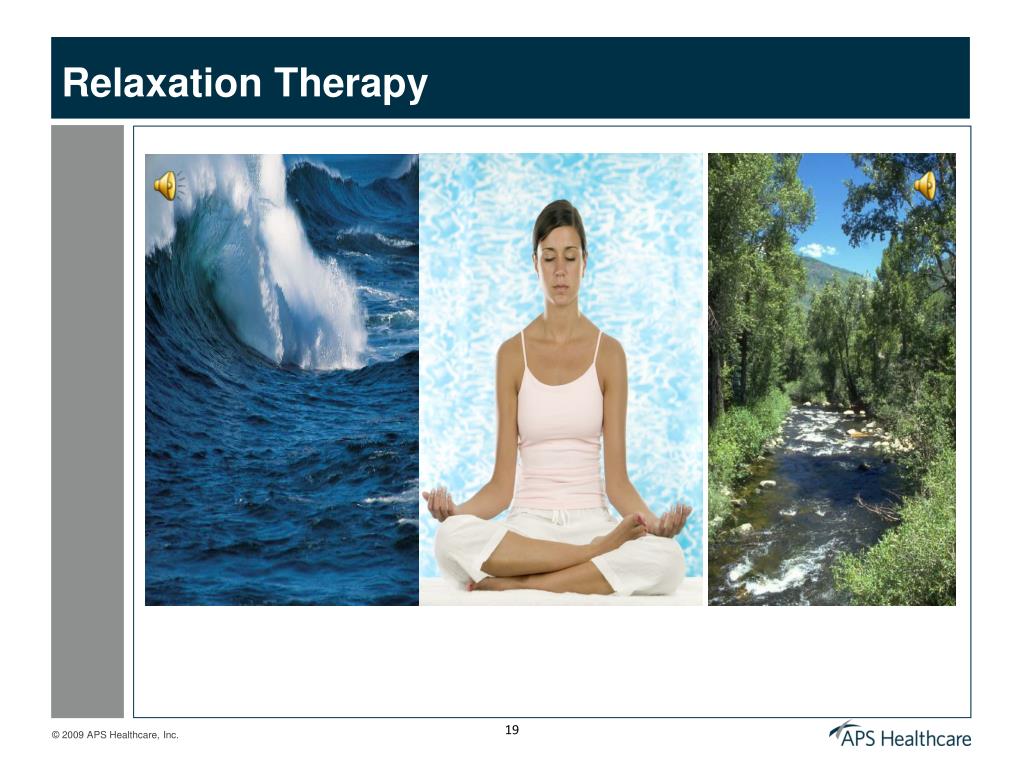 Relaxation Therapy

© 2009 APS Healthcare, Inc.

19

APS Healthcare